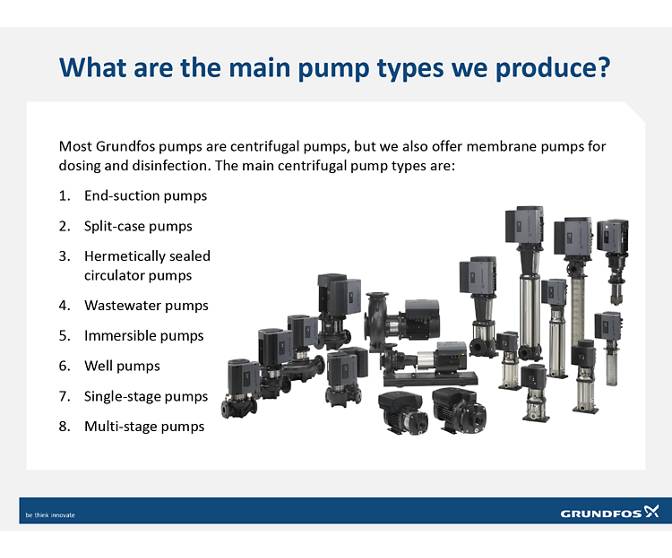 What are the main pump types we produce?

Most Grundfos pumps are centrifugal pumps, but we also offer membrane pumps for dosing and disinfection. The main centrifugal pump types are:

1. End-suction pumps
2. Split-case pumps
3. Hermetically sealed circulator pumps
4. Wastewater pumps
5. Immersible pumps
6. Well pumps
7. Single-stage pumps
8. Multi-stage pumps

be think innovate

GRUNDFOS